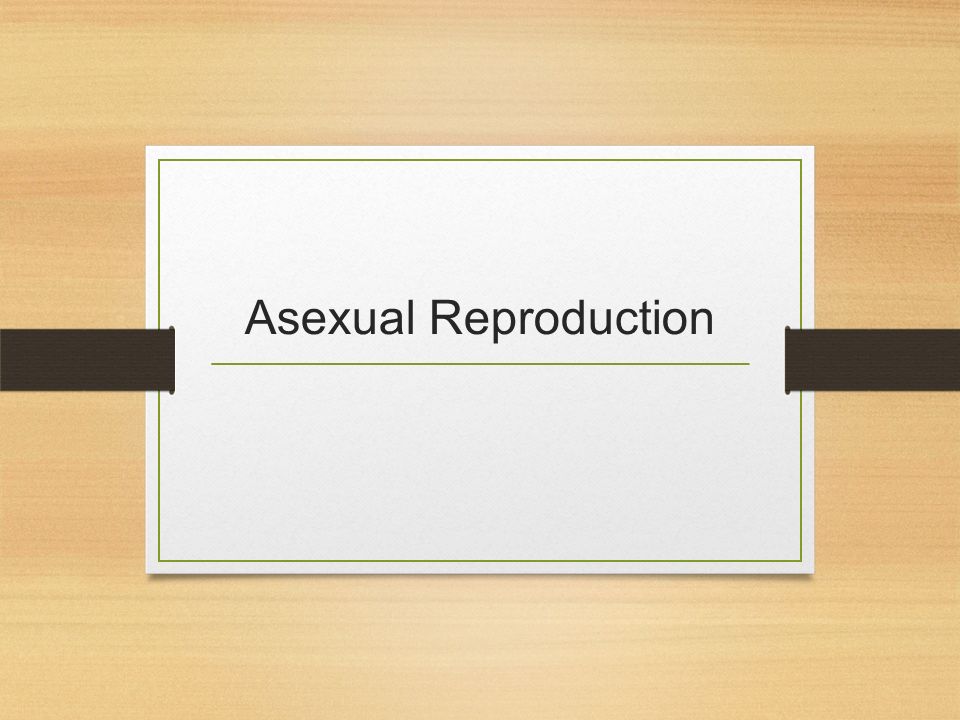 Asexual Reproduction